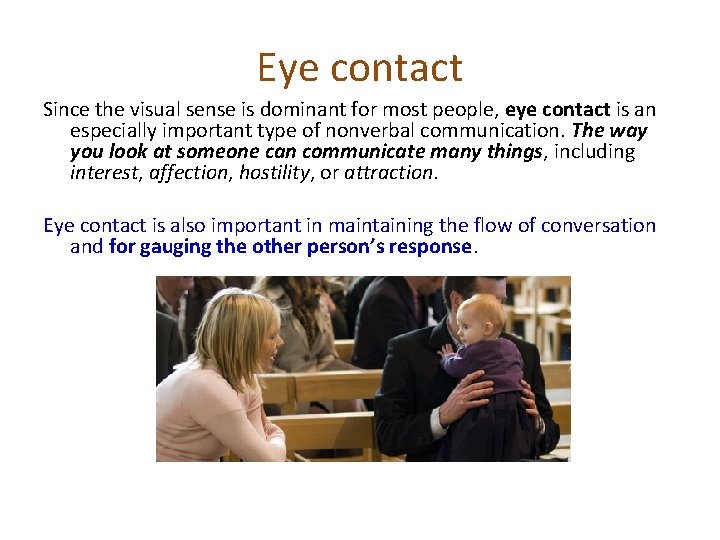 Eye contact

Since the visual sense is dominant for most people, eye contact is an especially important type of nonverbal communication. The way you look at someone can communicate many things, including interest, affection, hostility, or attraction.

Eye contact is also important in maintaining the flow of conversation and for gauging the other person's response.